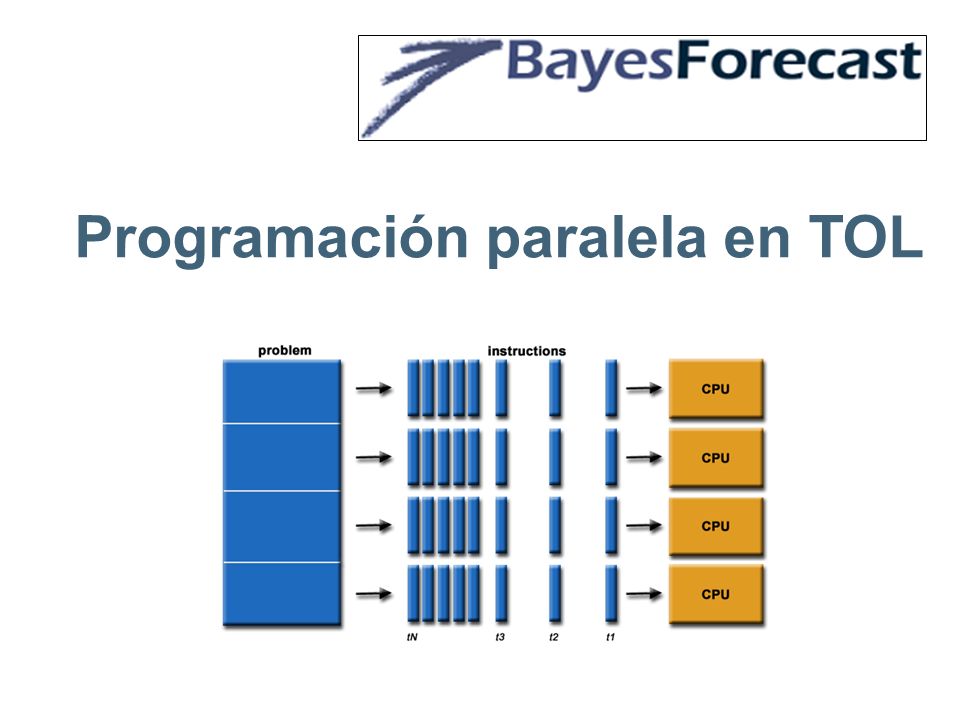 BayesForecast

Programación paralela en TOL

problem

instructions

CPU

CPU

CPU

CPU

tN

t3

t2

t1